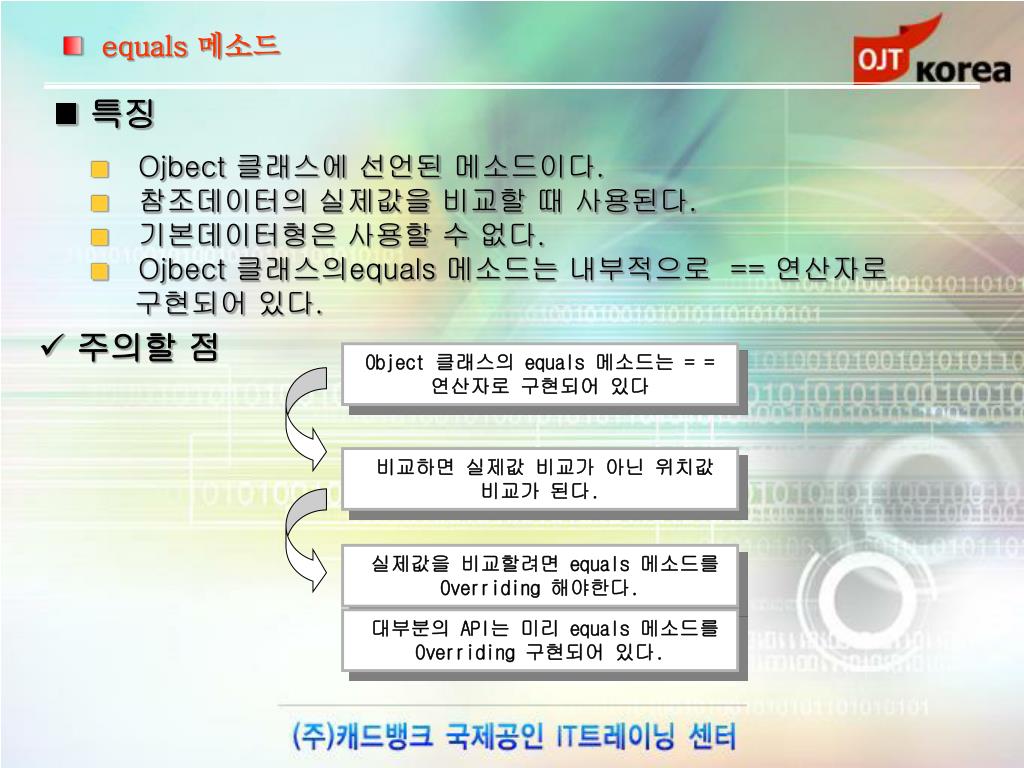 equals 메소드

OJT korea

■ 특징

Ojbect 클래스에 선언된 메소드이다.
참조데이터의 실제값을 비교할 때 사용된다.
기본데이터형은 사용할 수 없다.
Ojbect 클래스의equals 메소드는 내부적으로 == 연산자로 구현되어 있다.

✓ 주의할 점

Object 클래스의 equals 메소드는 = = 연산자로 구현되어 있다

비교하면 실제값 비교가 아닌 위치값 비교가 된다.

실제값을 비교할려면 equals 메소드를 Overriding 해야한다.

대부분의 API는 미리 equals 메소드를 Overriding 구현되어 있다.

(주)캐드뱅크 국제공인 IT트레이닝 센터